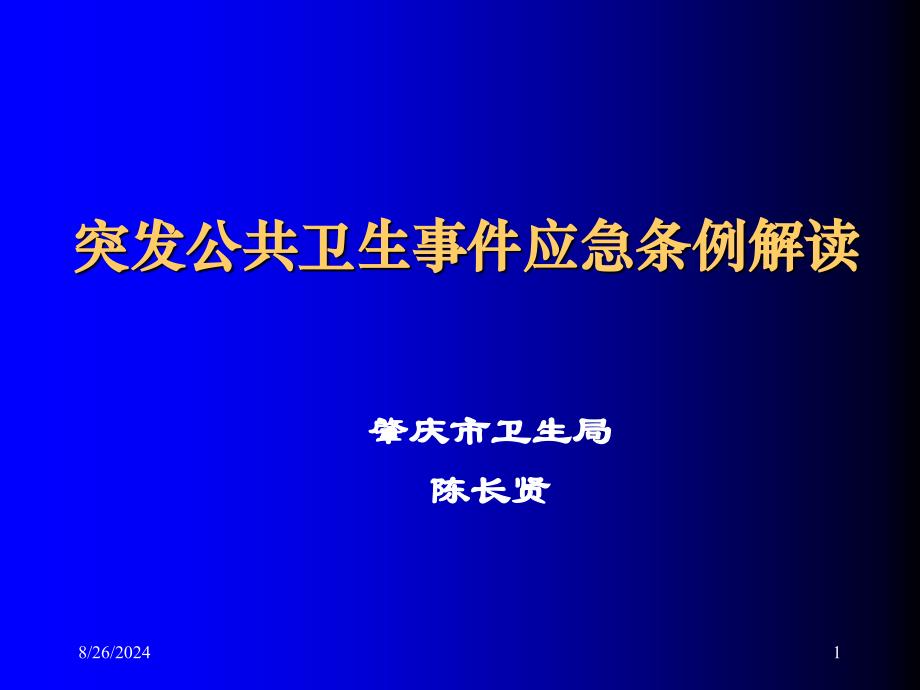 突发公共卫生事件应急条例解读

肇庆市卫生局

陈长贤

8/26/2024

1